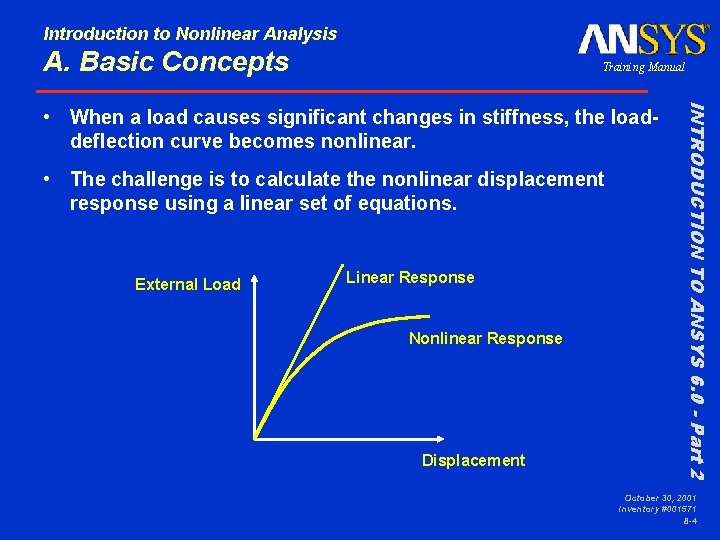 Introduction to Nonlinear Analysis
A. Basic Concepts

ANSYS®
Training Manual

• When a load causes significant changes in stiffness, the load-deflection curve becomes nonlinear.

• The challenge is to calculate the nonlinear displacement response using a linear set of equations.

External Load
Linear Response
Nonlinear Response
Displacement

INTRODUCTION TO ANSYS 6.0 - Part 2

October 30, 2001
Inventory #001571
8-4